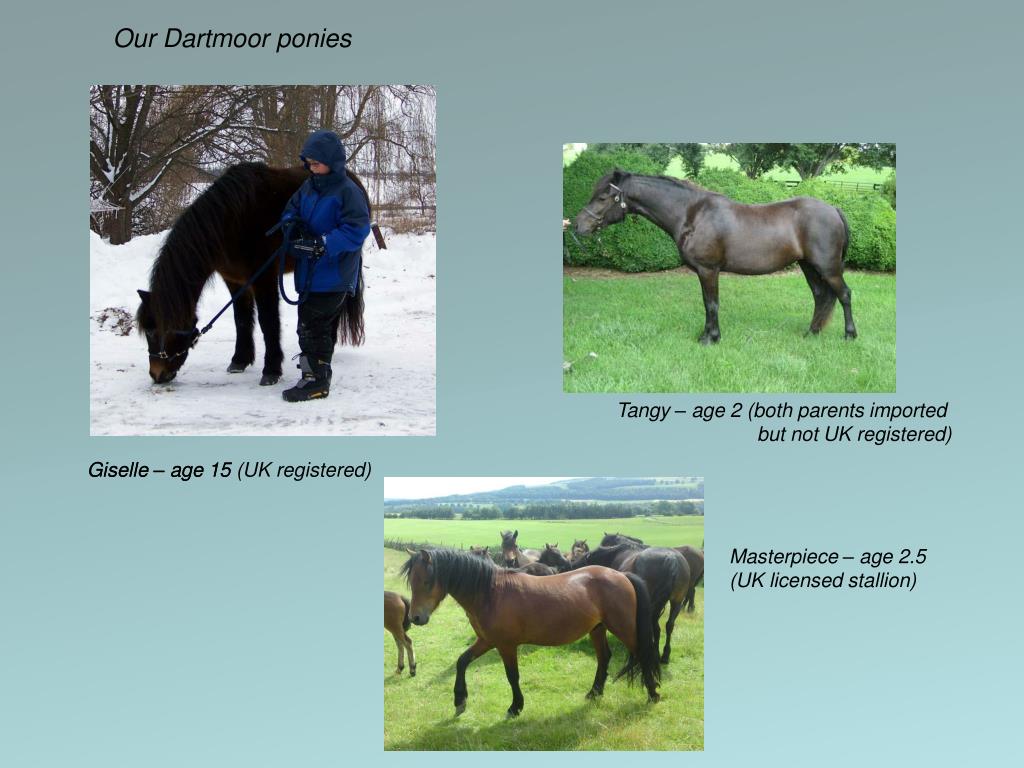 Our Dartmoor ponies

Tangy – age 2 (both parents imported but not UK registered)

Giselle – age 15 (UK registered)

Masterpiece – age 2.5 (UK licensed stallion)